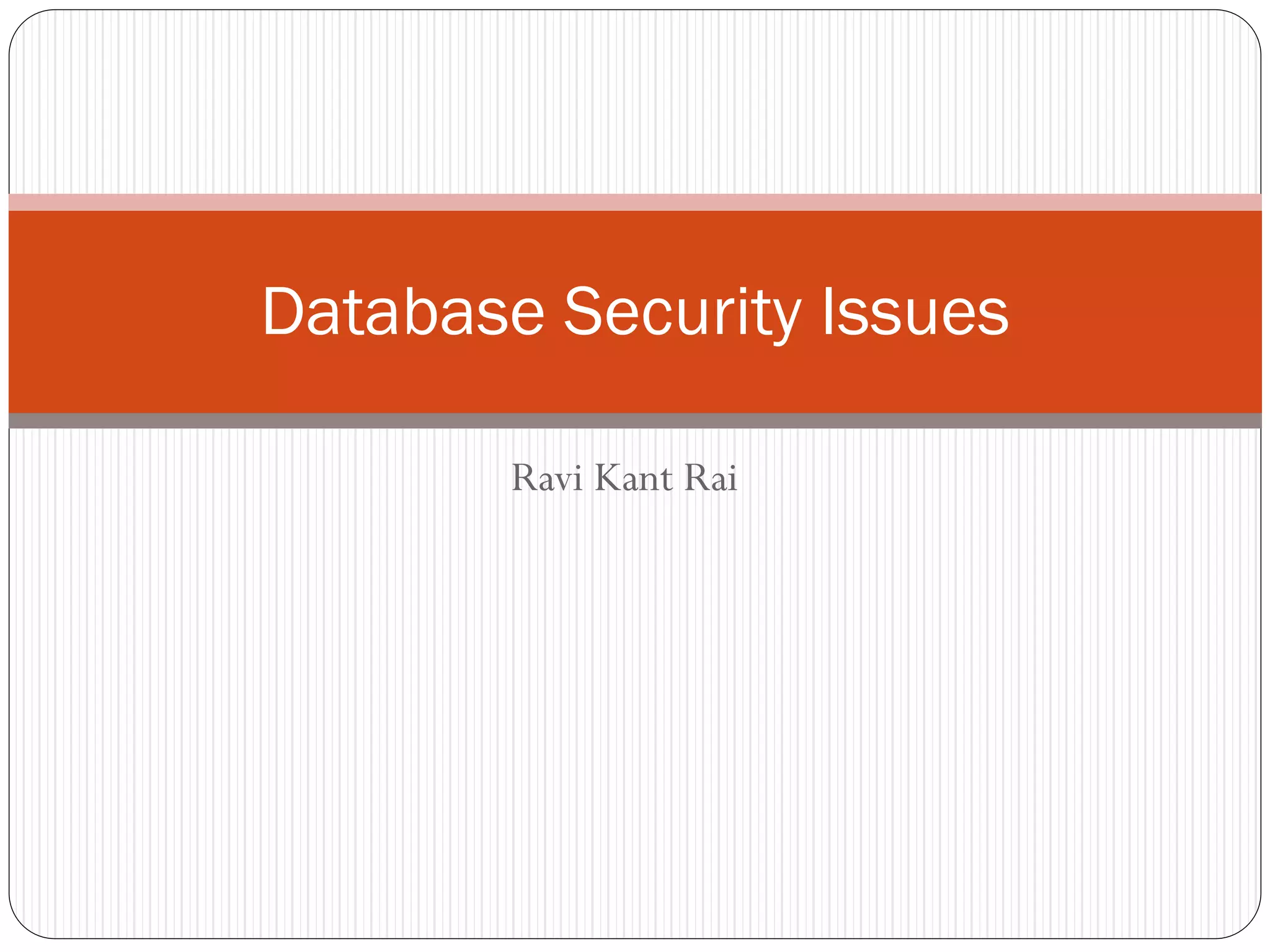 Database Security Issues

Ravi Kant Rai